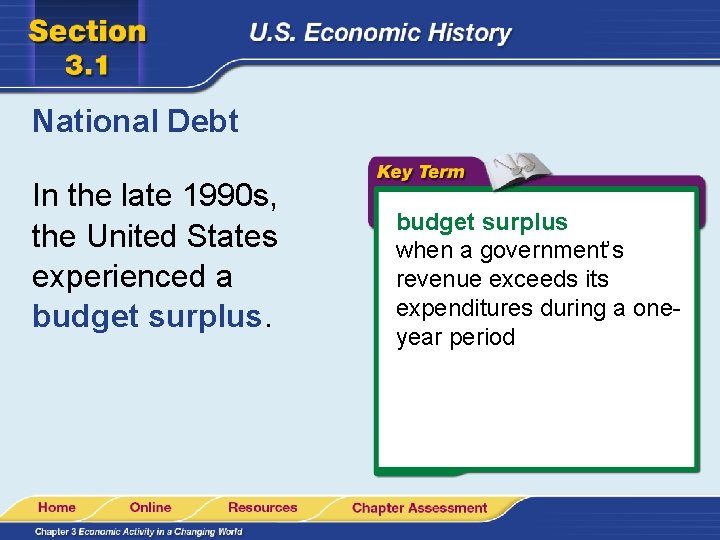 Section 3.1

U.S. Economic History

National Debt

In the late 1990s, the United States experienced a budget surplus.

Key Term

budget surplus
when a government's revenue exceeds its expenditures during a one-year period

Home Online Resources Chapter Assessment

Chapter 3 Economic Activity in a Changing World